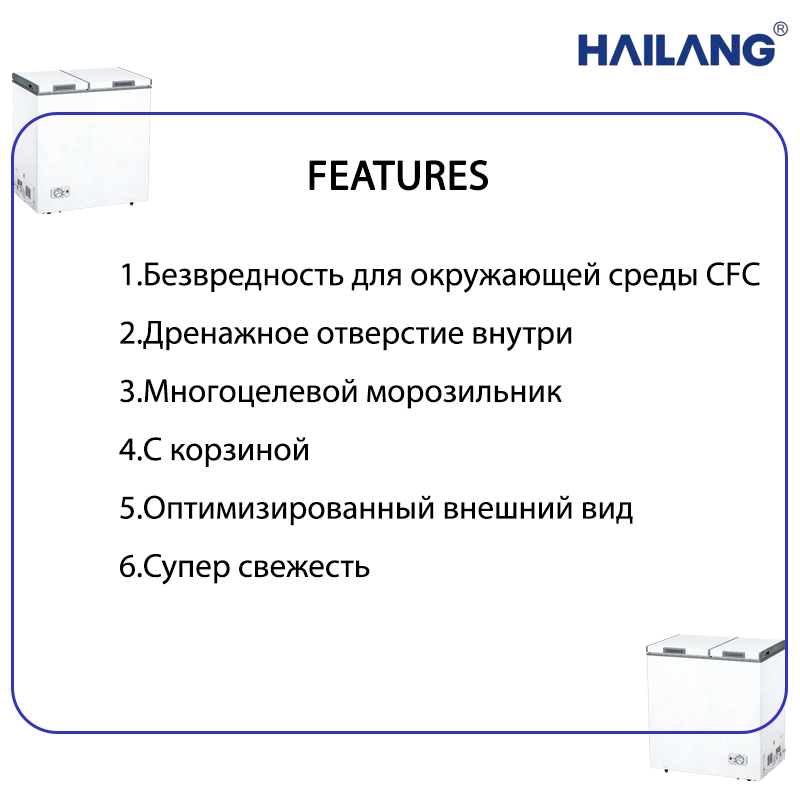 HAILANG®

FEATURES

1.Безвредность для окружающей среды CFC

2.Дренажное отверстие внутри

3.Многоцелевой морозильник

4.С корзиной

5.Оптимизированный внешний вид

6.Супер свежесть